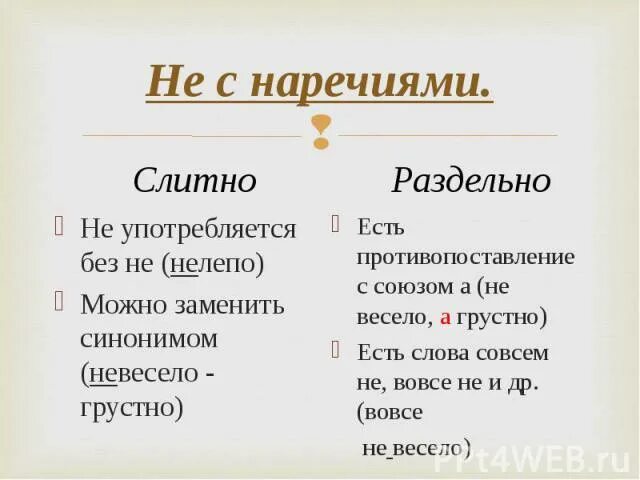 Не с наречиями.

Слитно

Не употребляется без не (нелепо)

Можно заменить синонимом (невесело - грустно)

Раздельно

Есть противопоставление с союзом а (не весело, а грустно)

Есть слова совсем не, вовсе не и др. (вовсе не весело)

PPt4WEB.ru